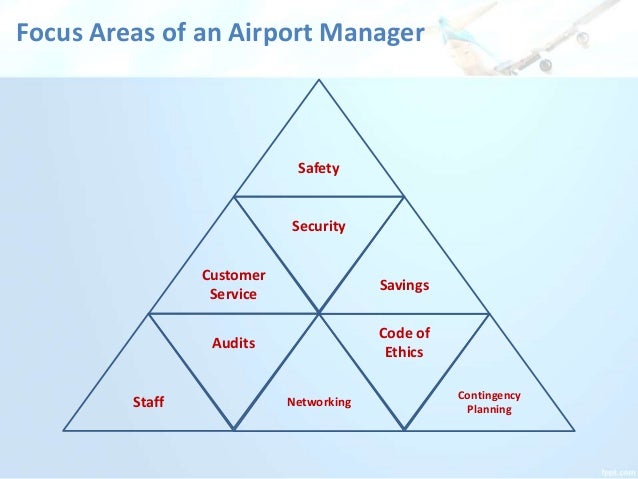 Focus Areas of an Airport Manager

Safety

Security

Customer Service

Savings

Audits

Code of Ethics

Staff

Networking

Contingency Planning

fppt.com